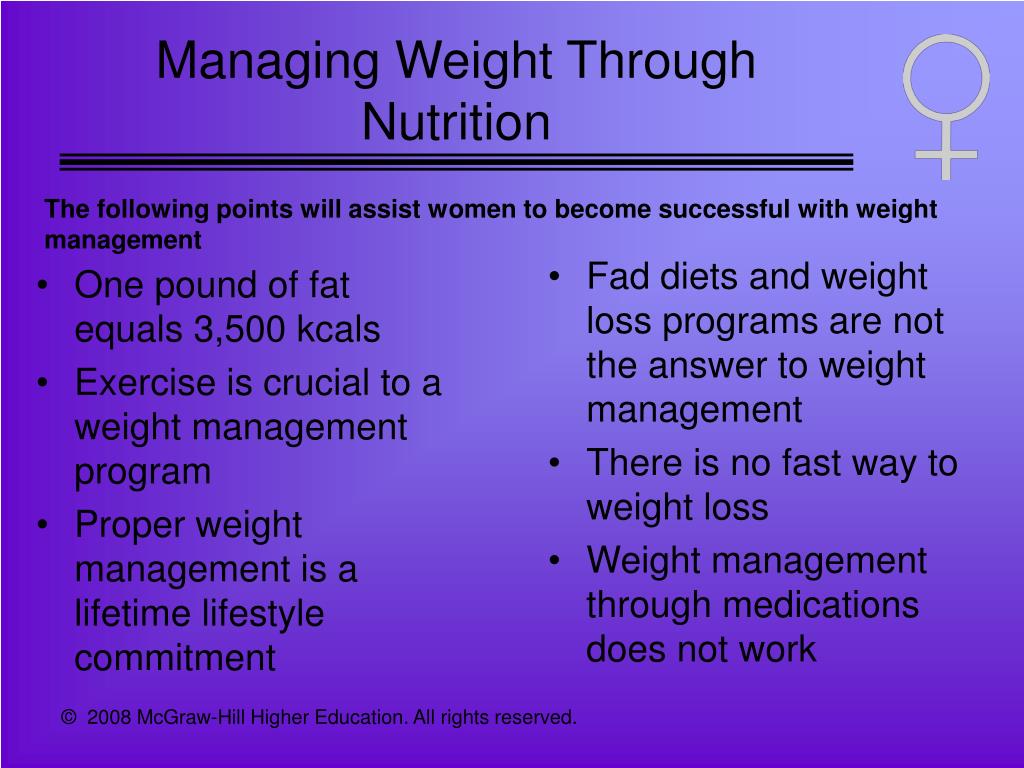 Managing Weight Through Nutrition

The following points will assist women to become successful with weight management

• One pound of fat equals 3,500 kcals
• Exercise is crucial to a weight management program
• Proper weight management is a lifetime lifestyle commitment

• Fad diets and weight loss programs are not the answer to weight management
• There is no fast way to weight loss
• Weight management through medications does not work

© 2008 McGraw-Hill Higher Education. All rights reserved.